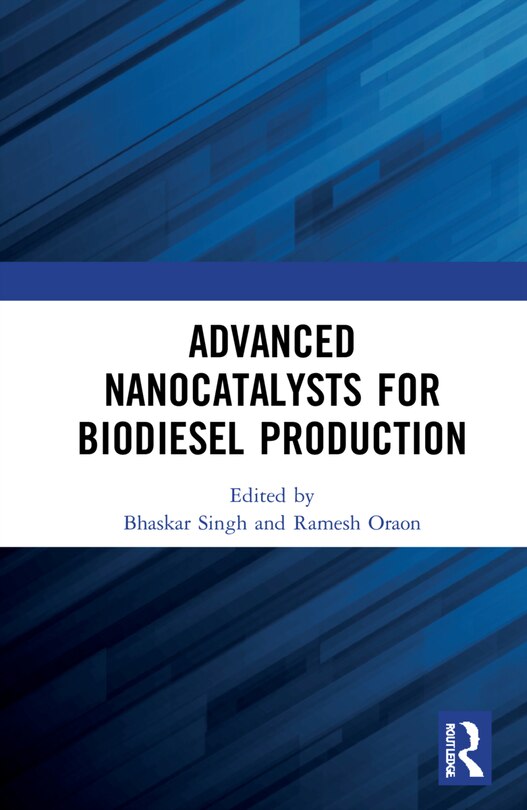 ADVANCED NANOCATALYSTS FOR BIODIESEL PRODUCTION

Edited by
Bhaskar Singh and Ramesh Oraon

ROUTLEDGE